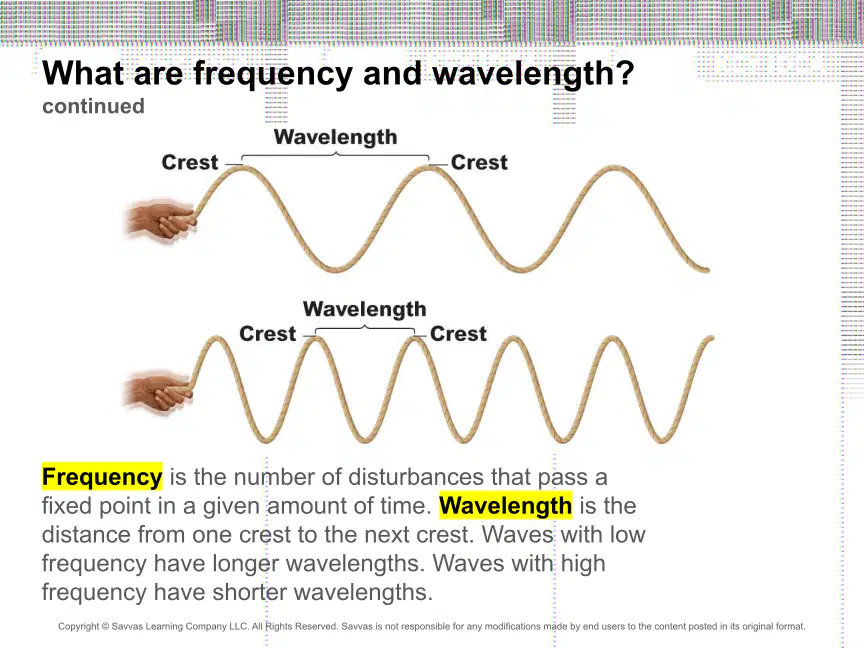 What are frequency and wavelength?
continued

Wavelength
Crest
Crest

Wavelength
Crest
Crest

Frequency is the number of disturbances that pass a fixed point in a given amount of time. Wavelength is the distance from one crest to the next crest. Waves with low frequency have longer wavelengths. Waves with high frequency have shorter wavelengths.

Copyright © Savvas Learning Company LLC. All Rights Reserved. Savvas is not responsible for any modifications made by end users to the content posted in its original format.